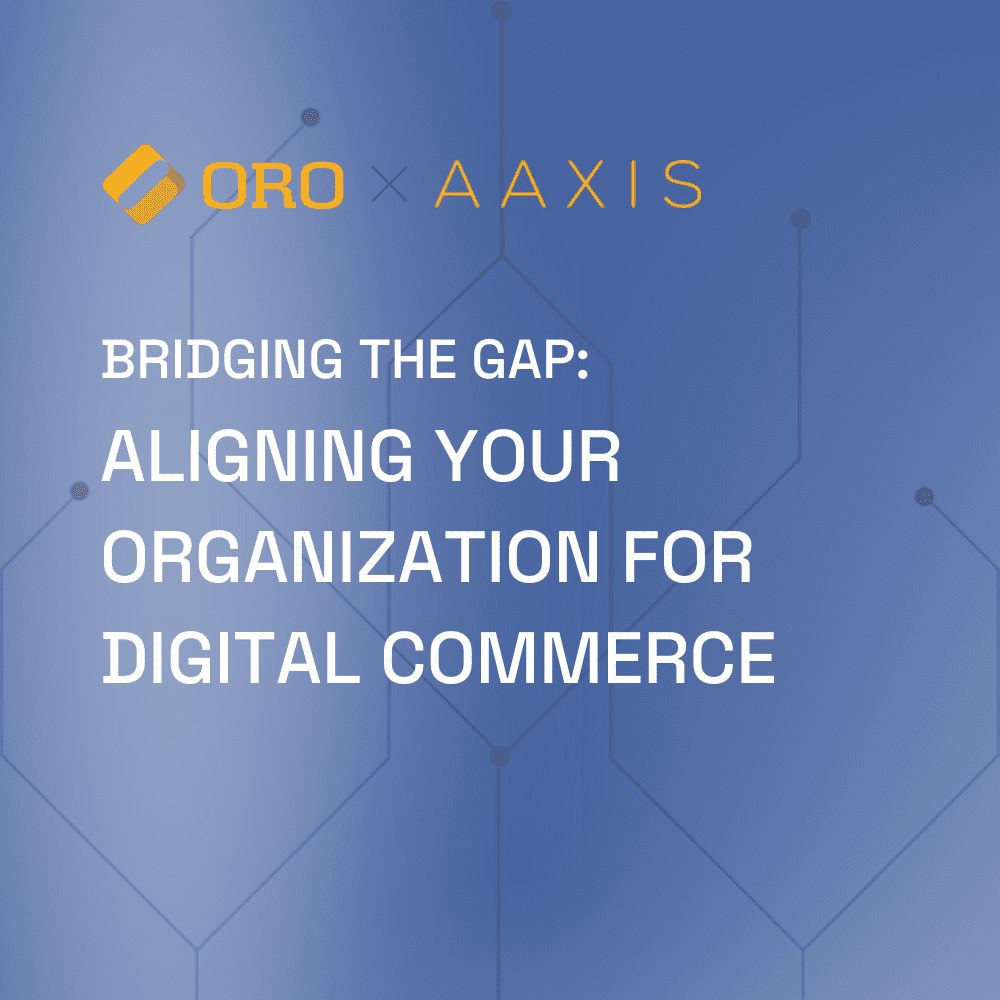 ORO × AAXIS

BRIDGING THE GAP:

ALIGNING YOUR ORGANIZATION FOR DIGITAL COMMERCE